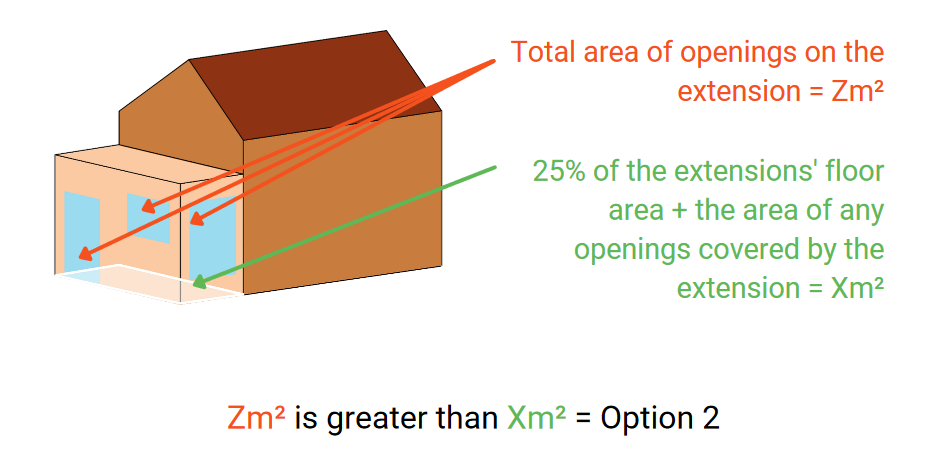 Total area of openings on the extension = Zm²

25% of the extensions' floor area + the area of any openings covered by the extension = Xm²

Zm² is greater than Xm² = Option 2